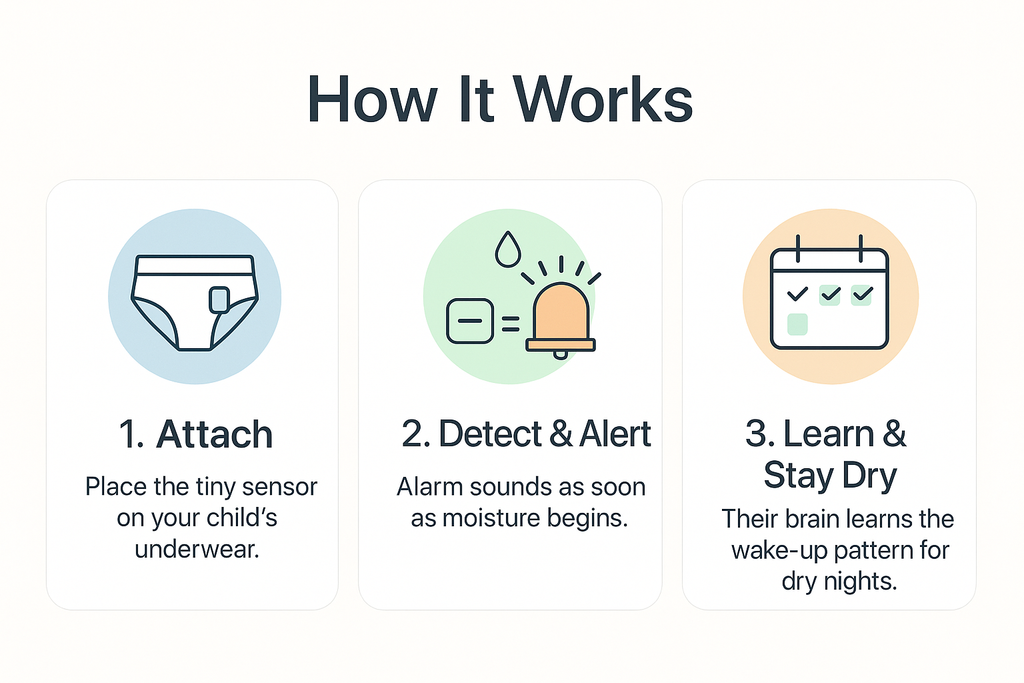 How It Works

1. Attach

Place the tiny sensor on your child's underwear.

2. Detect & Alert

Alarm sounds as soon as moisture begins.

3. Learn & Stay Dry

Their brain learns the wake-up pattern for dry nights.